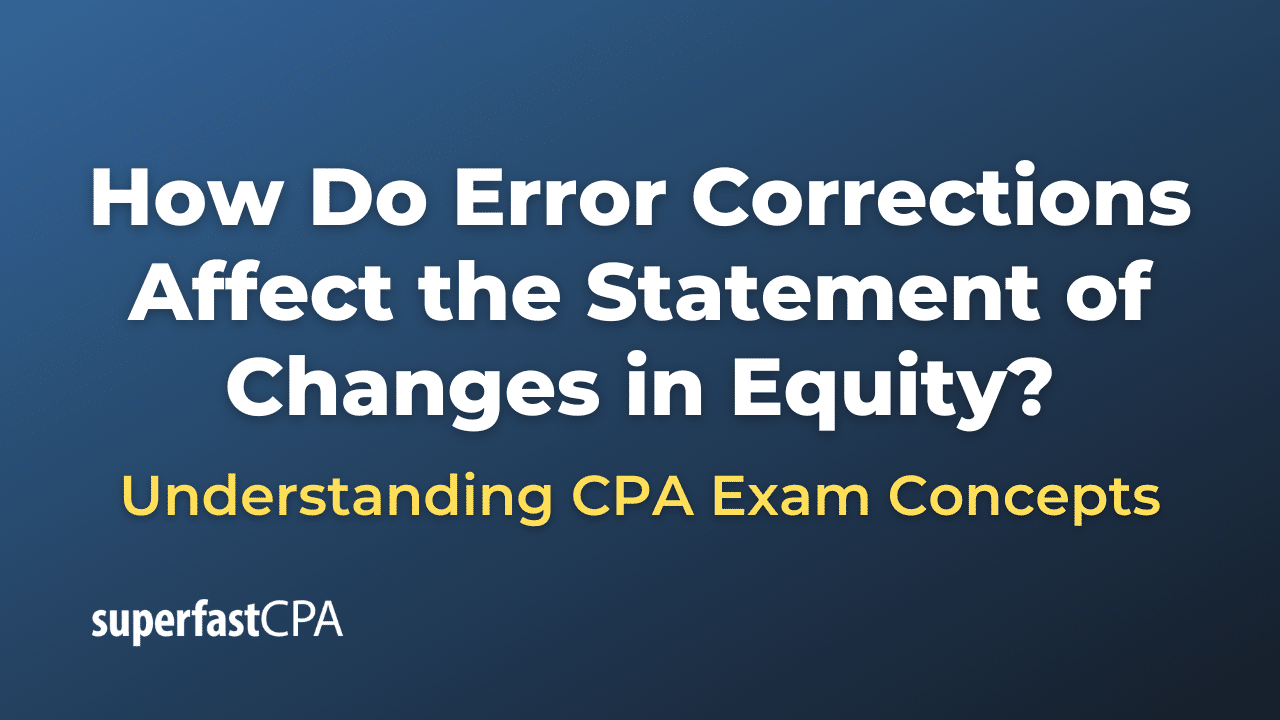 How Do Error Corrections Affect the Statement of Changes in Equity?

Understanding CPA Exam Concepts

superfastCPA